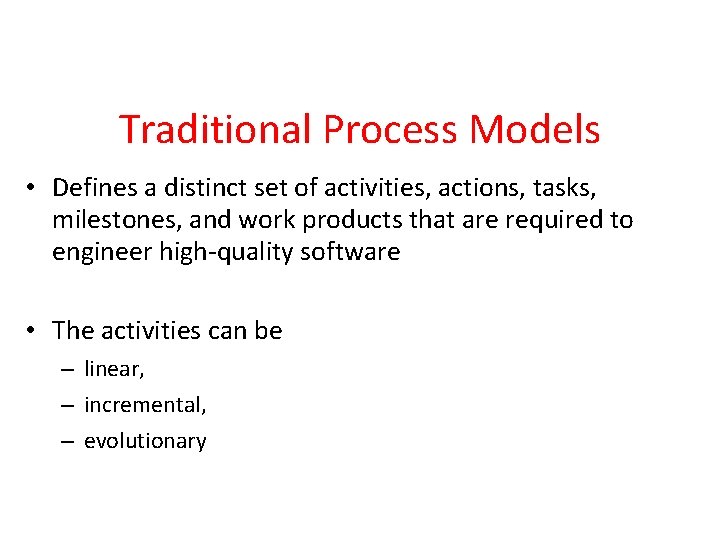 Traditional Process Models

• Defines a distinct set of activities, actions, tasks, milestones, and work products that are required to engineer high-quality software

• The activities can be
– linear,
– incremental,
– evolutionary